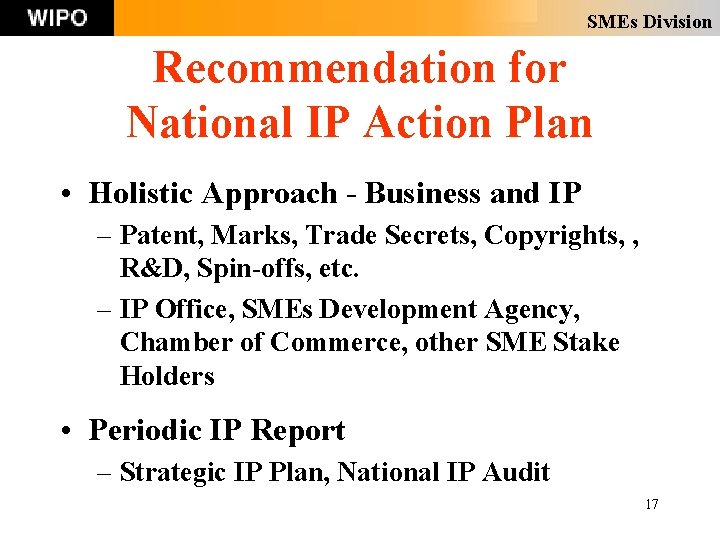 WIPO

SMEs Division

Recommendation for National IP Action Plan

• Holistic Approach - Business and IP
– Patent, Marks, Trade Secrets, Copyrights, , R&D, Spin-offs, etc.
– IP Office, SMEs Development Agency, Chamber of Commerce, other SME Stake Holders

• Periodic IP Report
– Strategic IP Plan, National IP Audit

17